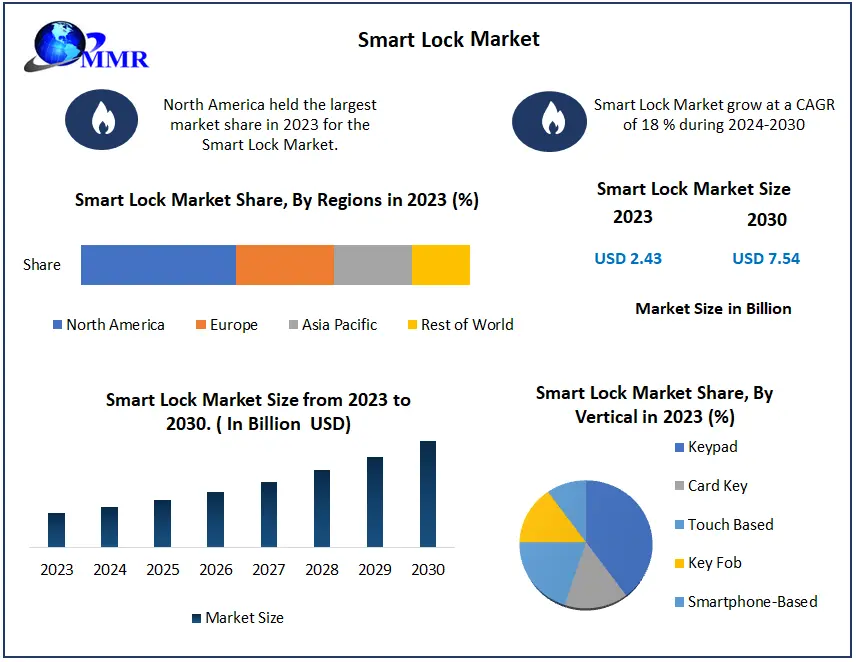 MMR

Smart Lock Market

North America held the largest market share in 2023 for the Smart Lock Market.

Smart Lock Market grow at a CAGR of 18 % during 2024-2030

Smart Lock Market Share, By Regions in 2023 (%)

Share

North America Europe Asia Pacific Rest of World

Smart Lock Market Size

2023 2030

USD 2.43 USD 7.54

Market Size in Billion

Smart Lock Market Size from 2023 to 2030. ( In Billion USD)

2023 2024 2025 2026 2027 2028 2029 2030

Market Size

Smart Lock Market Share, By Vertical in 2023 (%)

Keypad
Card Key
Touch Based
Key Fob
Smartphone-Based